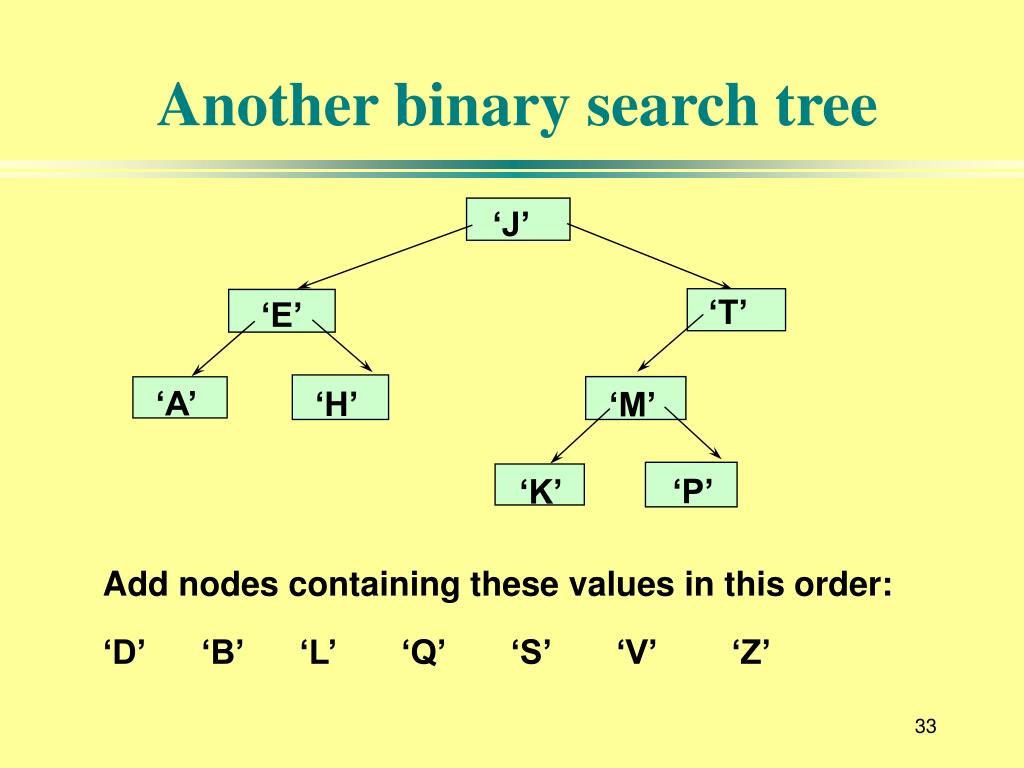 Another binary search tree

‘J’

‘E’

‘T’

‘A’

‘H’

‘M’

‘K’

‘P’

Add nodes containing these values in this order:

‘D’ ‘B’ ‘L’ ‘Q’ ‘S’ ‘V’ ‘Z’

33